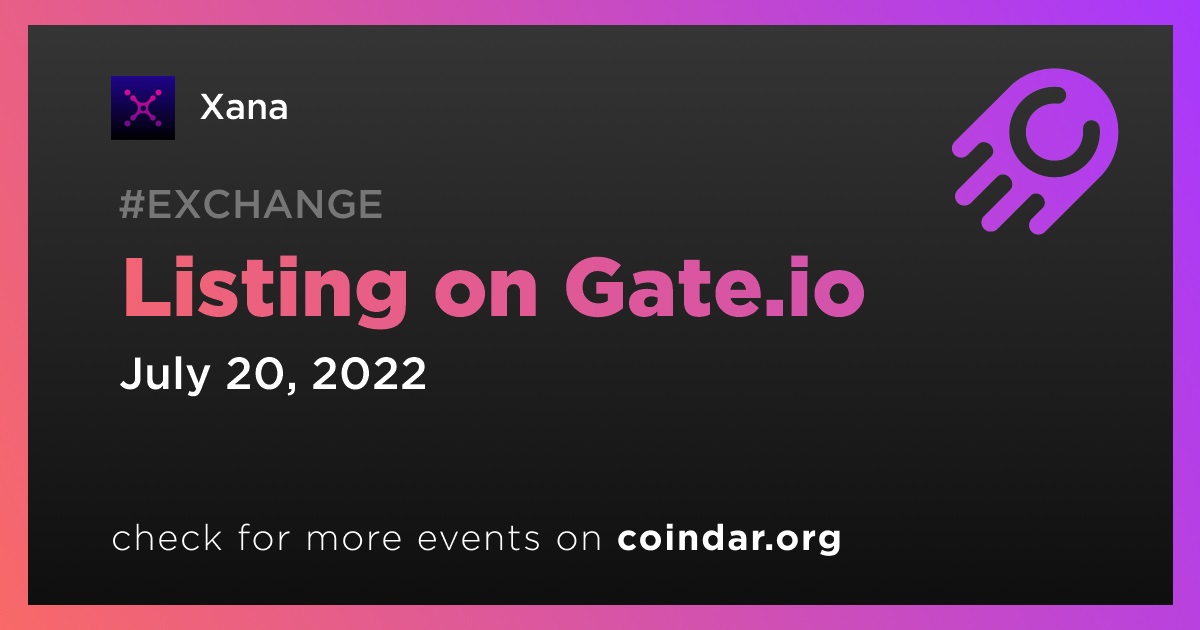 Xana

#EXCHANGE

Listing on Gate.io

July 20, 2022

check for more events on coindar.org